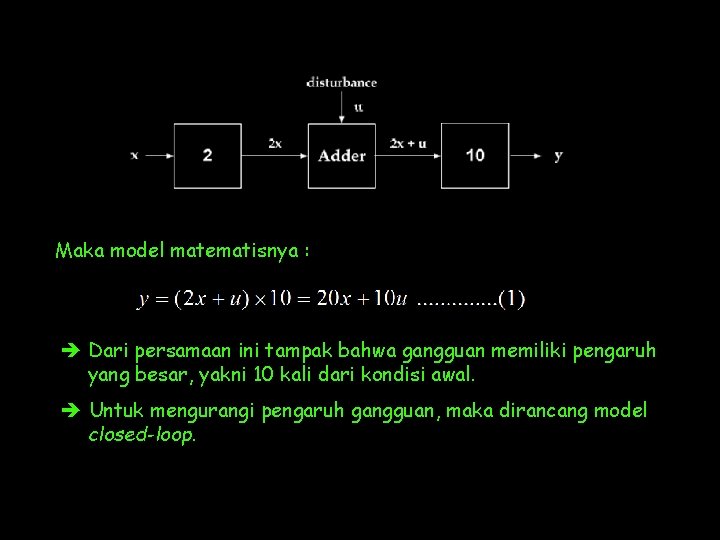 disturbance

u

x

2

2x

Adder

2x + u

10

y

Maka model matematisnya :

$y = (2x + u) \times 10 = 20x + 10u$ ..............(1)

➔ Dari persamaan ini tampak bahwa gangguan memiliki pengaruh yang besar, yakni 10 kali dari kondisi awal.

➔ Untuk mengurangi pengaruh gangguan, maka dirancang model closed-loop.